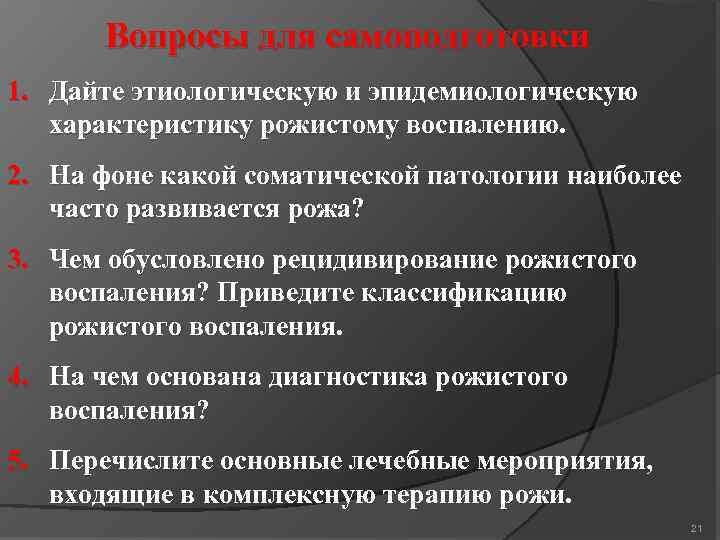 Вопросы для самоподготовки

1. Дайте этиологическую и эпидемиологическую характеристику рожистому воспалению.

2. На фоне какой соматической патологии наиболее часто развивается рожа?

3. Чем обусловлено рецидивирование рожистого воспаления? Приведите классификацию рожистого воспаления.

4. На чем основана диагностика рожистого воспаления?

5. Перечислите основные лечебные мероприятия, входящие в комплексную терапию рожи.

21